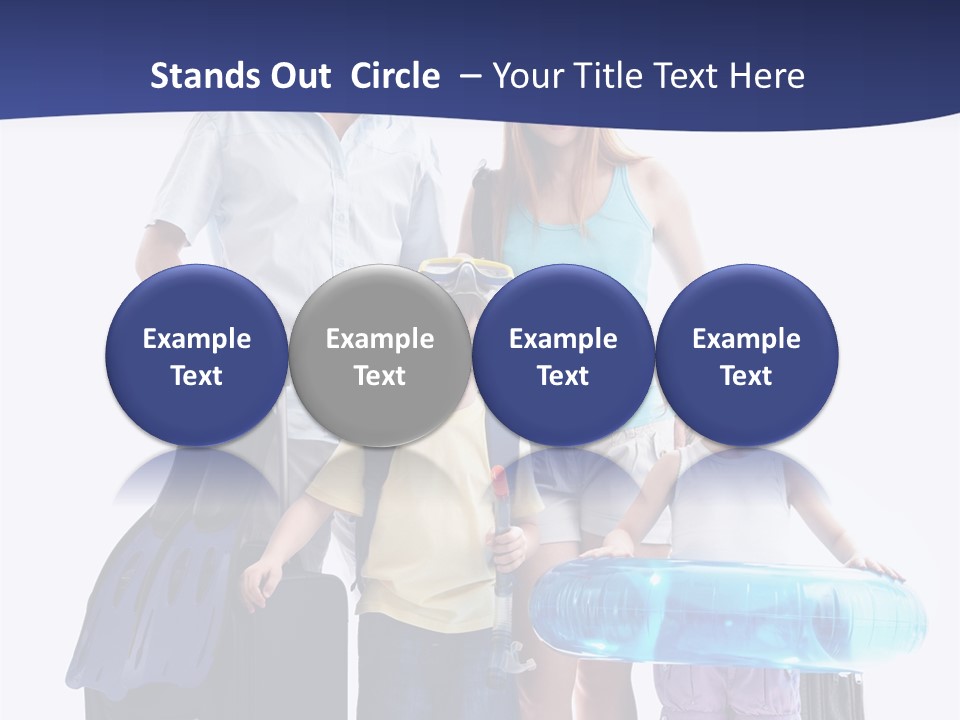 Stands Out Circle – Your Title Text Here

Example Text

Example Text

Example Text

Example Text